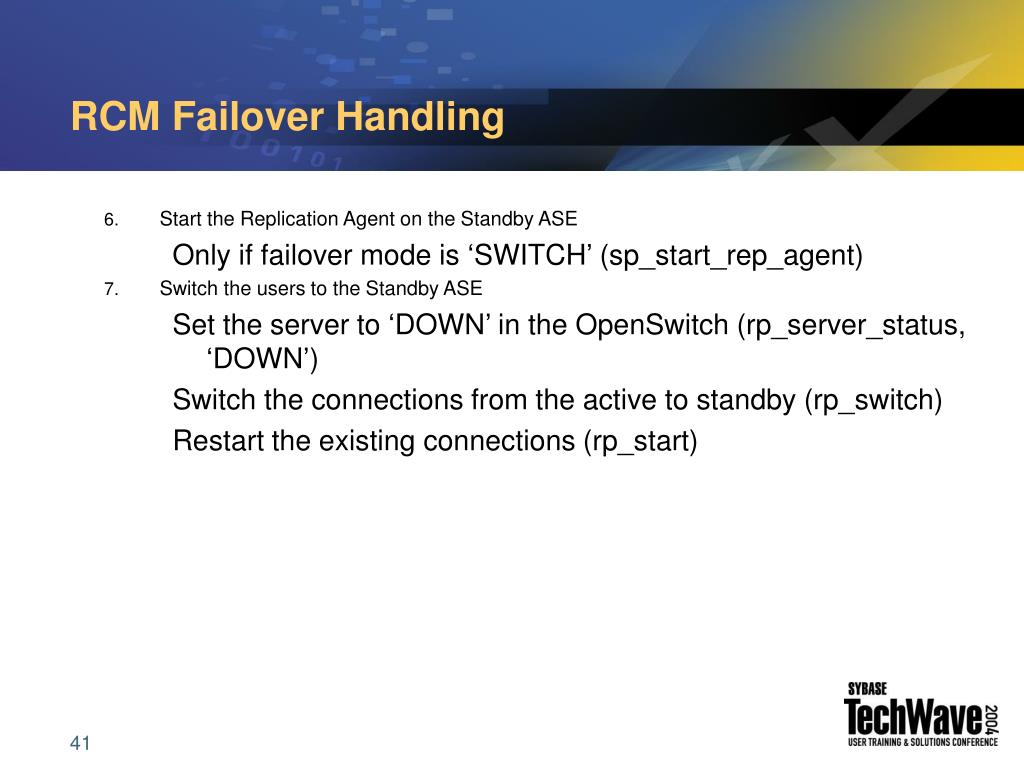 RCM Failover Handling

6. Start the Replication Agent on the Standby ASE

Only if failover mode is ‘SWITCH’ (sp_start_rep_agent)

7. Switch the users to the Standby ASE

Set the server to ‘DOWN’ in the OpenSwitch (rp_server_status, ‘DOWN’)

Switch the connections from the active to standby (rp_switch)

Restart the existing connections (rp_start)

41

SYBASE
TechWave 2004
USER TRAINING & SOLUTIONS CONFERENCE